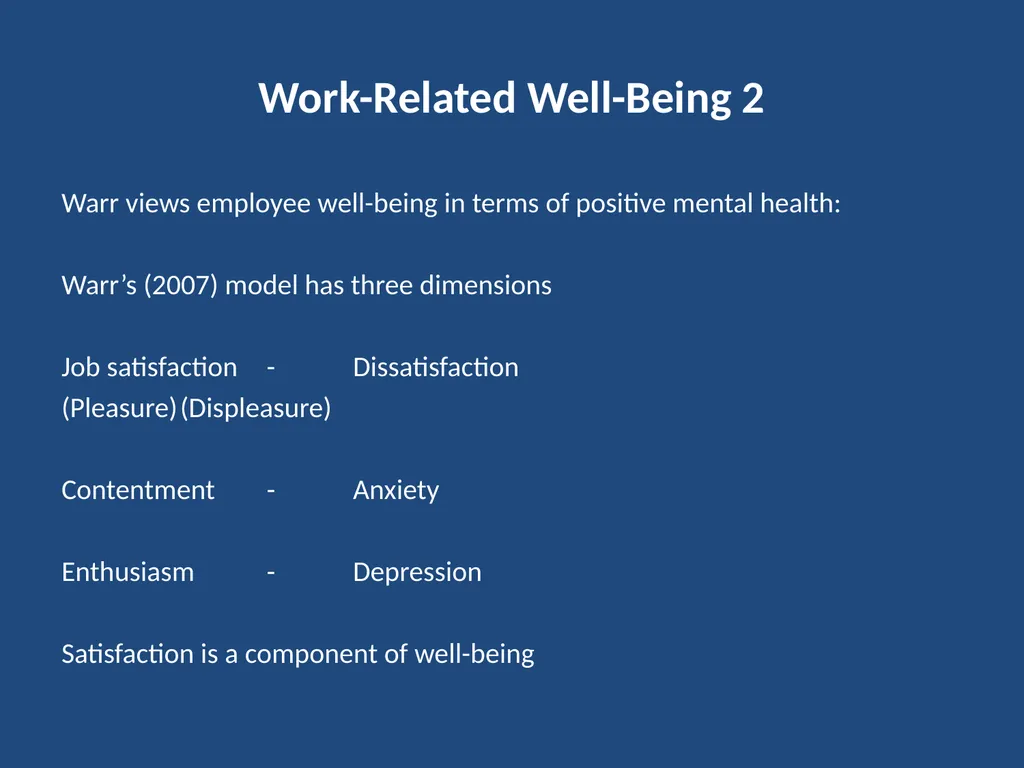 Work-Related Well-Being 2

Warr views employee well-being in terms of positive mental health:

Warr’s (2007) model has three dimensions

Job satisfaction - Dissatisfaction
(Pleasure) (Displeasure)

Contentment - Anxiety

Enthusiasm - Depression

Satisfaction is a component of well-being